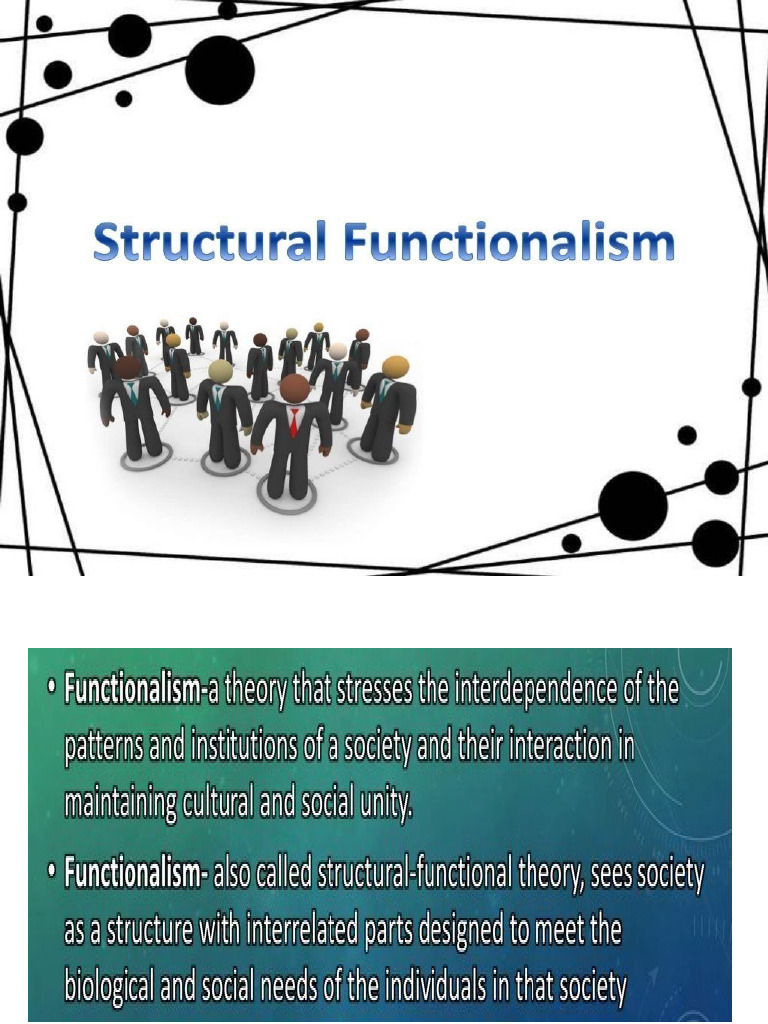 Structural Functionalism

• Functionalism-a theory that stresses the interdependence of the patterns and institutions of a society and their interaction in maintaining cultural and social unity.

• Functionalism- also called structural-functional theory, sees society as a structure with interrelated parts designed to meet the biological and social needs of the individuals in that society